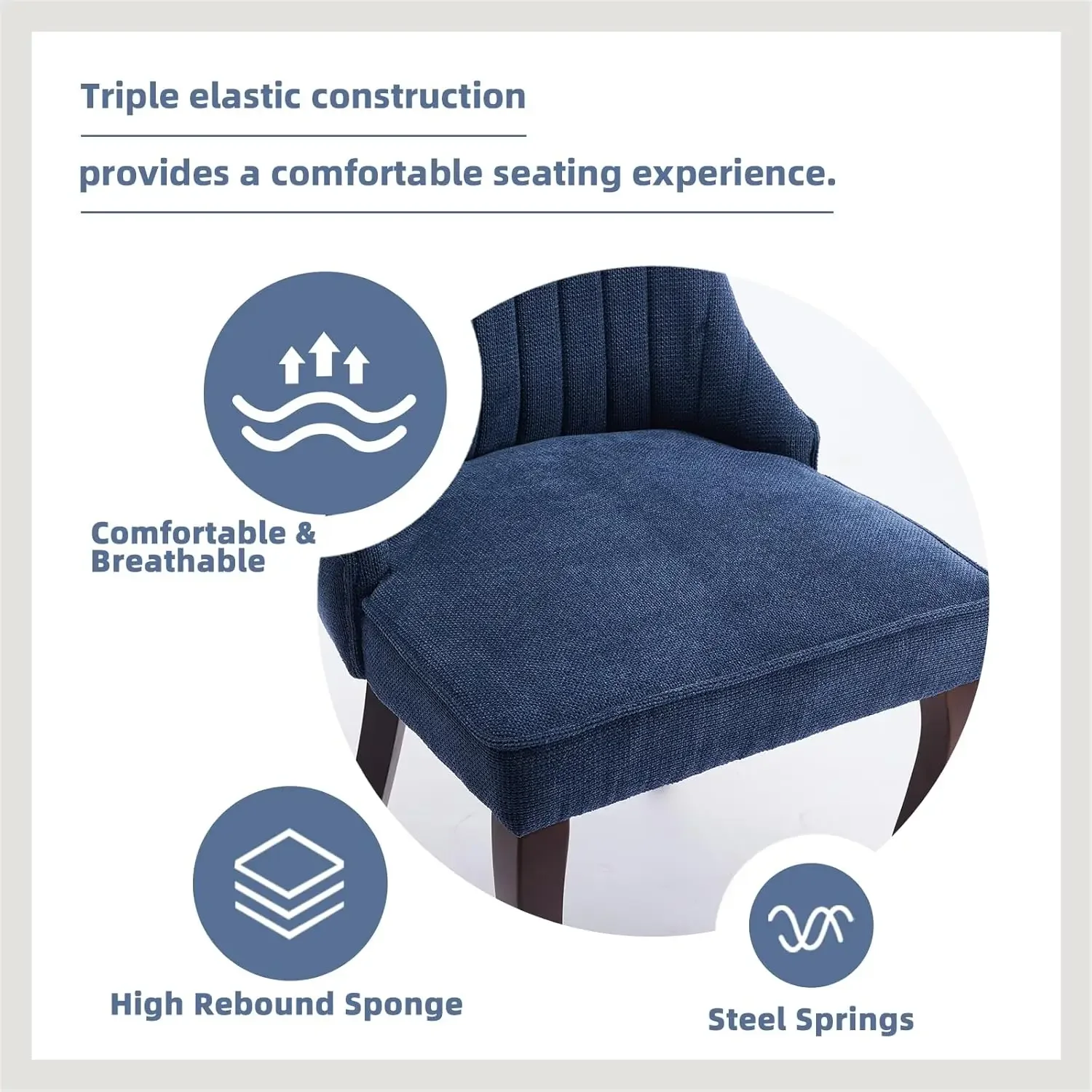 Triple elastic construction

provides a comfortable seating experience.

Comfortable & Breathable

High Rebound Sponge

Steel Springs